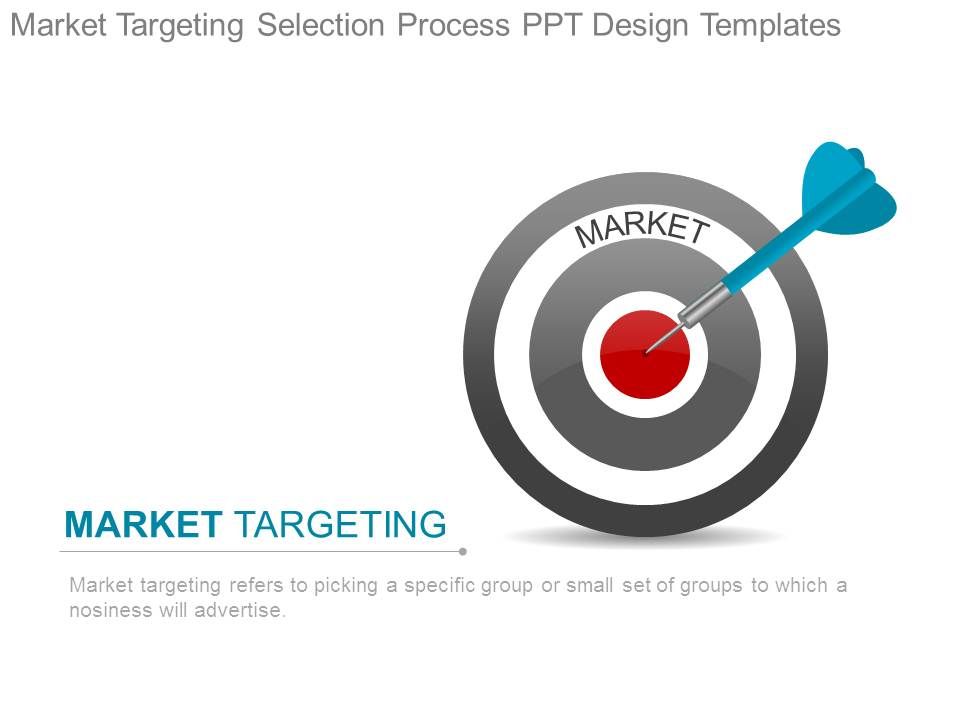 Market Targeting Selection Process PPT Design Templates

MARKET

MARKET TARGETING

Market targeting refers to picking a specific group or small set of groups to which a nosiness will advertise.